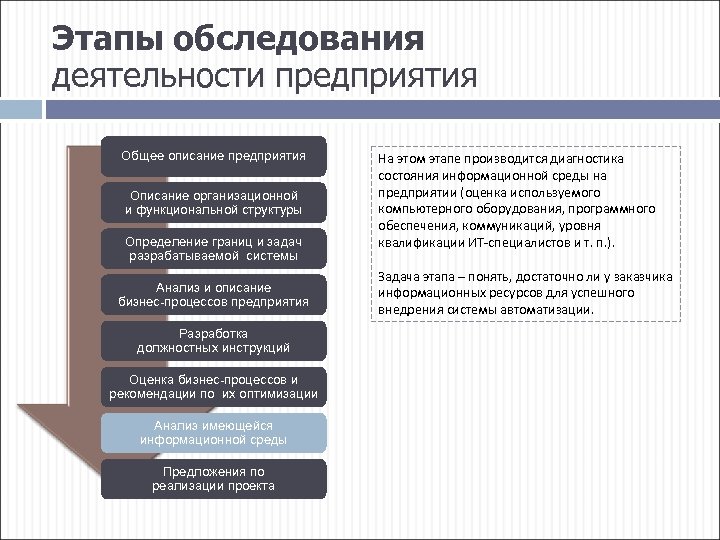 Этапы обследования
деятельности предприятия

Общее описание предприятия

Описание организационной и функциональной структуры

Определение границ и задач разрабатываемой системы

Анализ и описание бизнес-процессов предприятия

Разработка должностных инструкций

Оценка бизнес-процессов и рекомендации по их оптимизации

Анализ имеющейся информационной среды

Предложения по реализации проекта

На этом этапе производится диагностика состояния информационной среды на предприятии (оценка используемого компьютерного оборудования, программного обеспечения, коммуникаций, уровня квалификации ИТ-специалистов и т. п.).

Задача этапа – понять, достаточно ли у заказчика информационных ресурсов для успешного внедрения системы автоматизации.